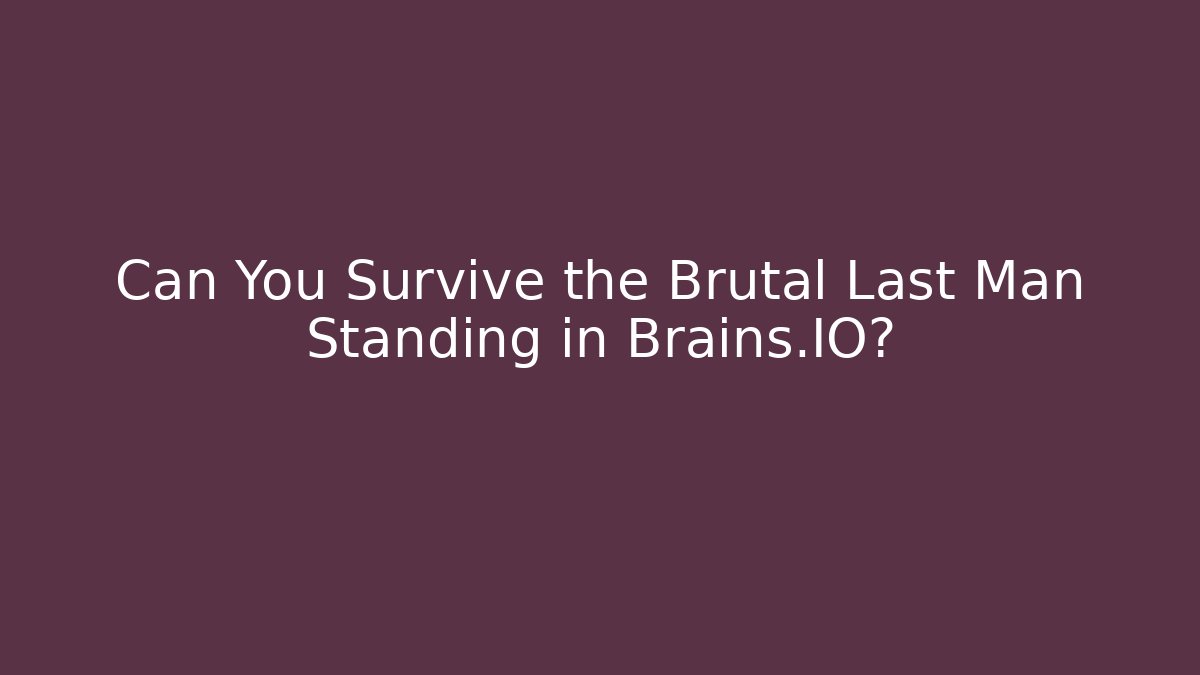 Can You Survive the Brutal Last Man Standing in Brains.IO?